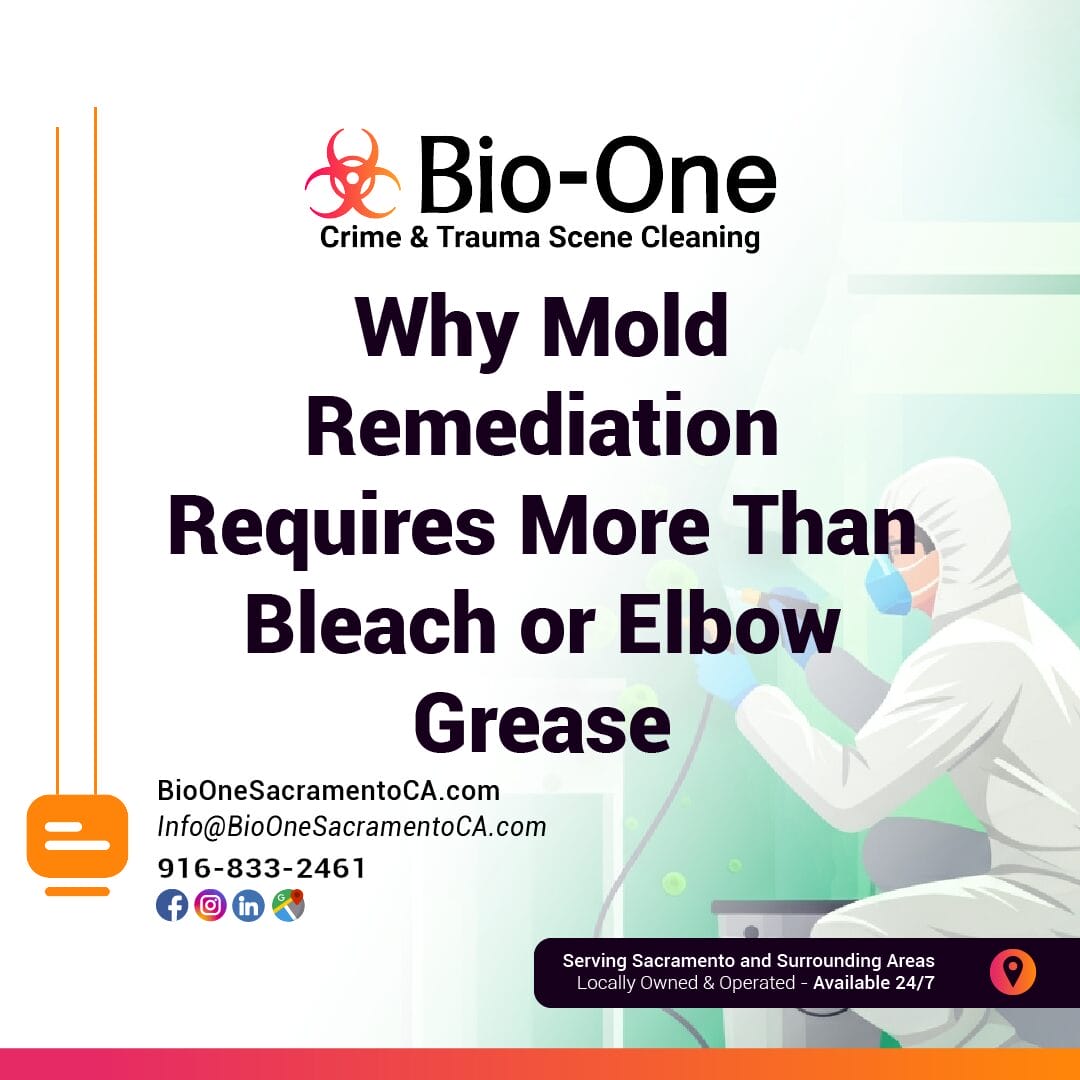 Bio-One
Crime & Trauma Scene Cleaning

Why Mold Remediation Requires More Than Bleach or Elbow Grease

BioOneSacramentoCA.com
Info@BioOneSacramentoCA.com
916-833-2461

Serving Sacramento and Surrounding Areas
Locally Owned & Operated - Available 24/7